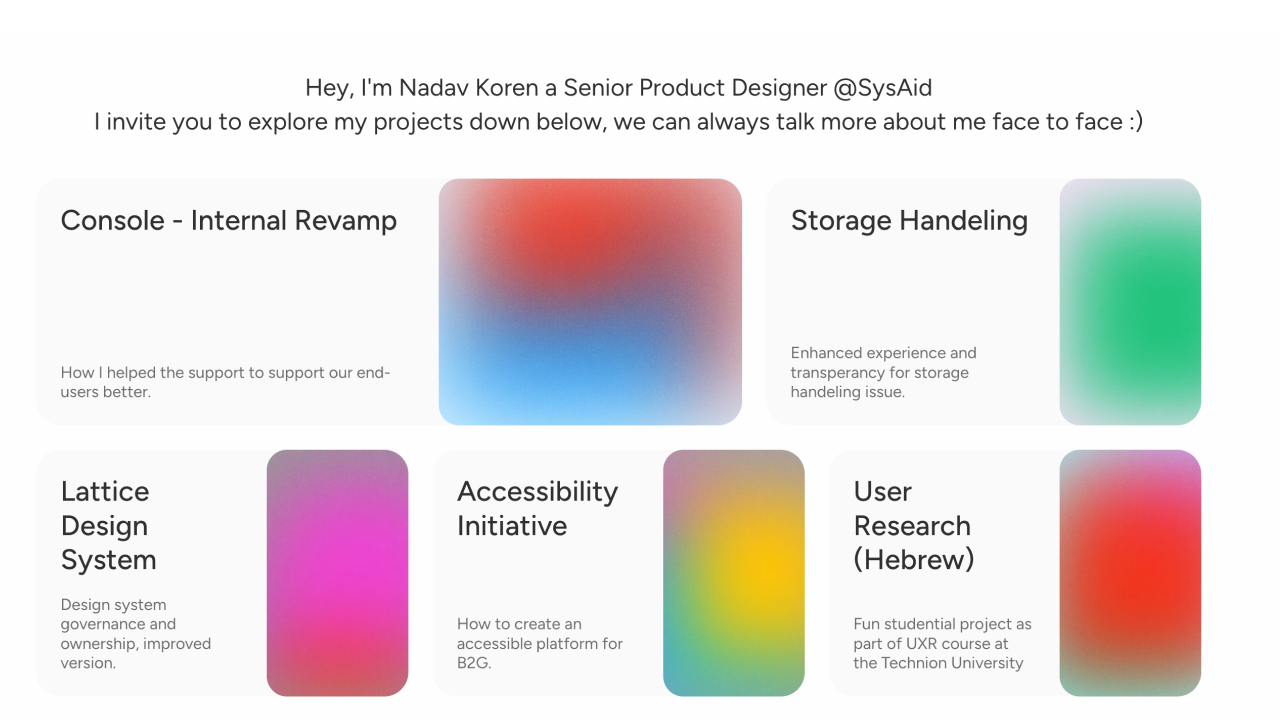 Hey, I'm Nadav Koren a Senior Product Designer @SysAid
I invite you to explore my projects down below, we can always talk more about me face to face :)

Console - Internal Revamp

How I helped the support to support our end-users better.

Storage Handeling

Enhanced experience and transperancy for storage handeling issue.

Lattice Design System

Design system governance and ownership, improved version.

Accessibility Initiative

How to create an accessible platform for B2G.

User Research (Hebrew)

Fun studential project as part of UXR course at the Technion University